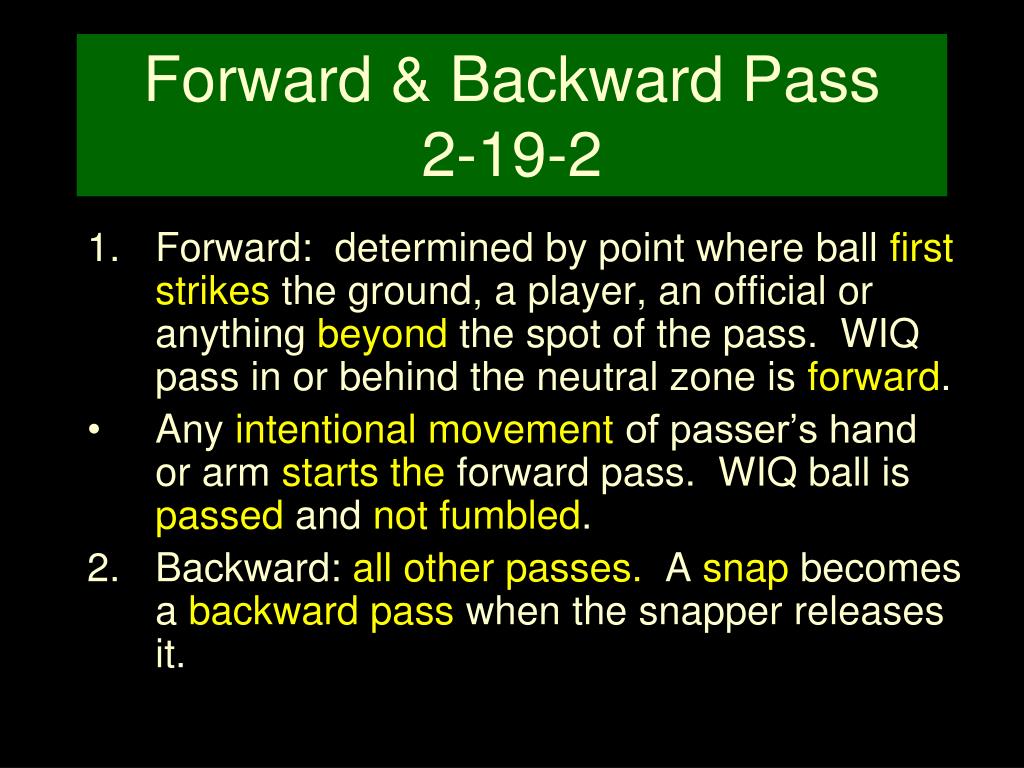 Forward & Backward Pass
2-19-2

1. Forward: determined by point where ball first strikes the ground, a player, an official or anything beyond the spot of the pass. WIQ pass in or behind the neutral zone is forward.

• Any intentional movement of passer’s hand or arm starts the forward pass. WIQ ball is passed and not fumbled.

2. Backward: all other passes. A snap becomes a backward pass when the snapper releases it.